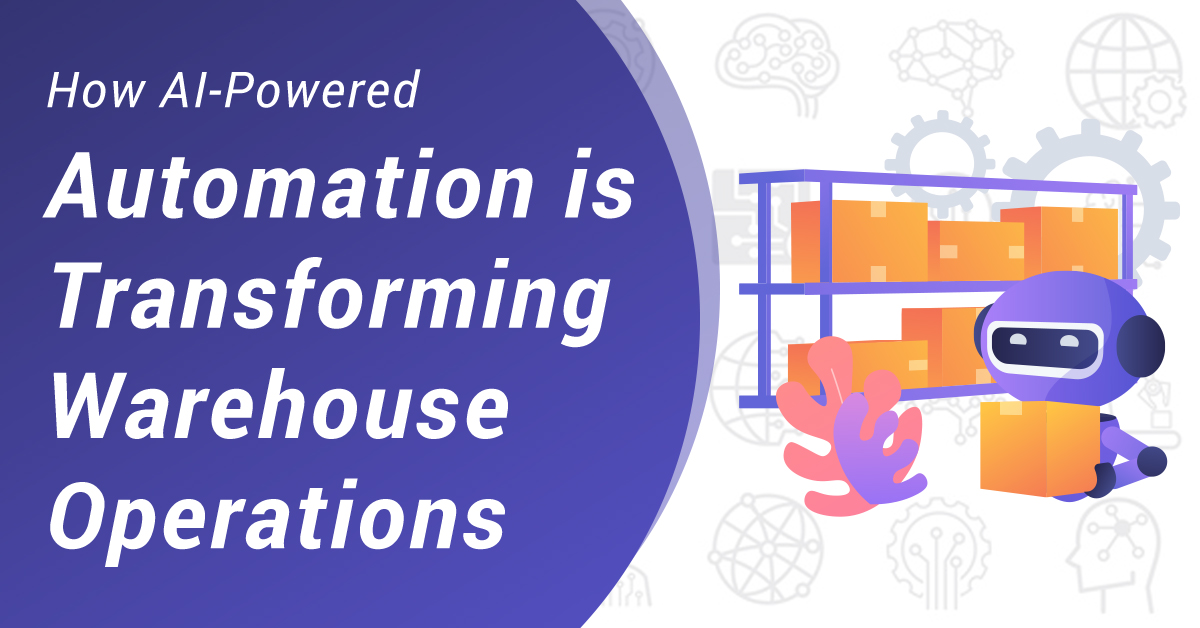 How AI-Powered
Automation is Transforming Warehouse Operations